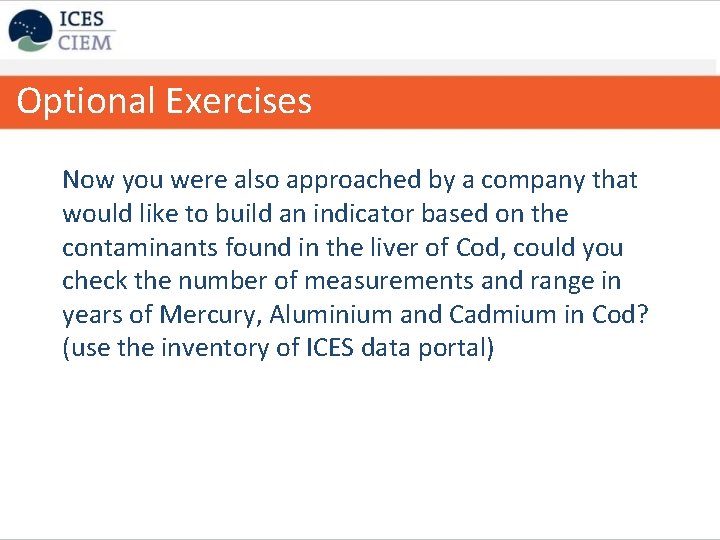 ICES
CIEM

Optional Exercises

Now you were also approached by a company that would like to build an indicator based on the contaminants found in the liver of Cod, could you check the number of measurements and range in years of Mercury, Aluminium and Cadmium in Cod? (use the inventory of ICES data portal)